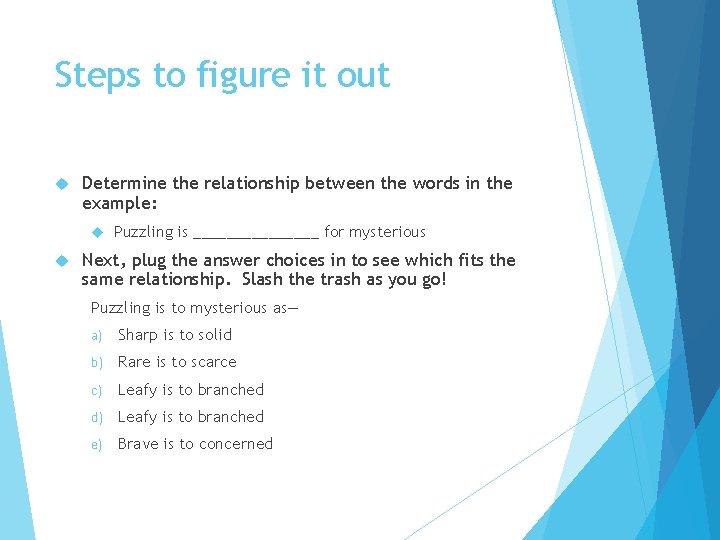 Steps to figure it out

Determine the relationship between the words in the example:

Puzzling is _______________ for mysterious

Next, plug the answer choices in to see which fits the same relationship. Slash the trash as you go!

Puzzling is to mysterious as—

a) Sharp is to solid
b) Rare is to scarce
c) Leafy is to branched
d) Leafy is to branched
e) Brave is to concerned